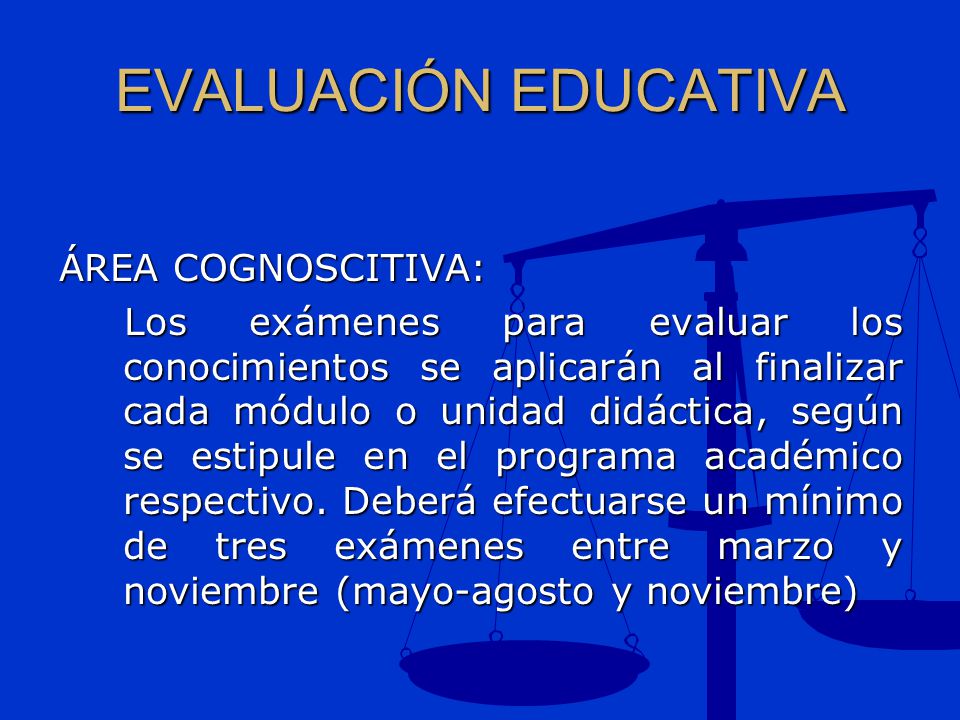 EVALUACIÓN EDUCATIVA

ÁREA COGNOSCITIVA:

Los exámenes para evaluar los conocimientos se aplicarán al finalizar cada módulo o unidad didáctica, según se estipule en el programa académico respectivo. Deberá efectuarse un mínimo de tres exámenes entre marzo y noviembre (mayo-agosto y noviembre)